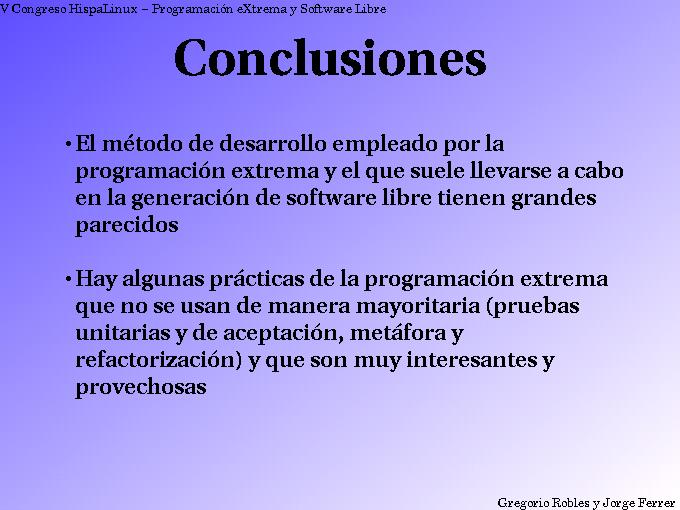 V Congreso HispaLinux – Programación eXtrema y Software Libre

Conclusiones

• El método de desarrollo empleado por la programación extrema y el que suele llevarse a cabo en la generación de software libre tienen grandes parecidos

• Hay algunas prácticas de la programación extrema que no se usan de manera mayoritaria (pruebas unitarias y de aceptación, metáfora y refactorización) y que son muy interesantes y provechosas

Gregorio Robles y Jorge Ferrer